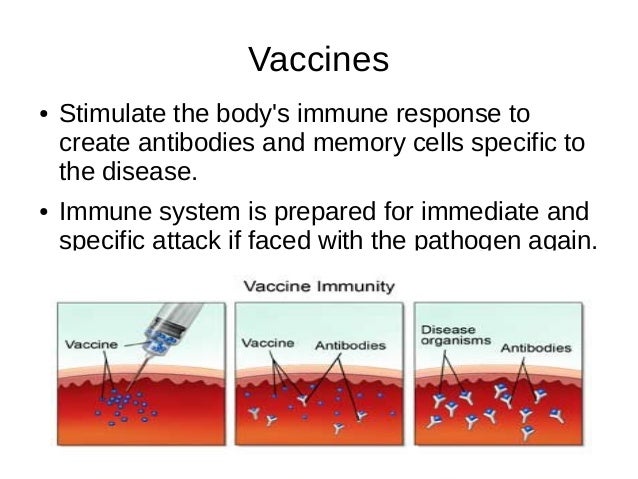 Vaccines

• Stimulate the body's immune response to create antibodies and memory cells specific to the disease.

• Immune system is prepared for immediate and specific attack if faced with the pathogen again.

Vaccine Immunity

Vaccine

Vaccine Antibodies

Disease organisms Antibodies